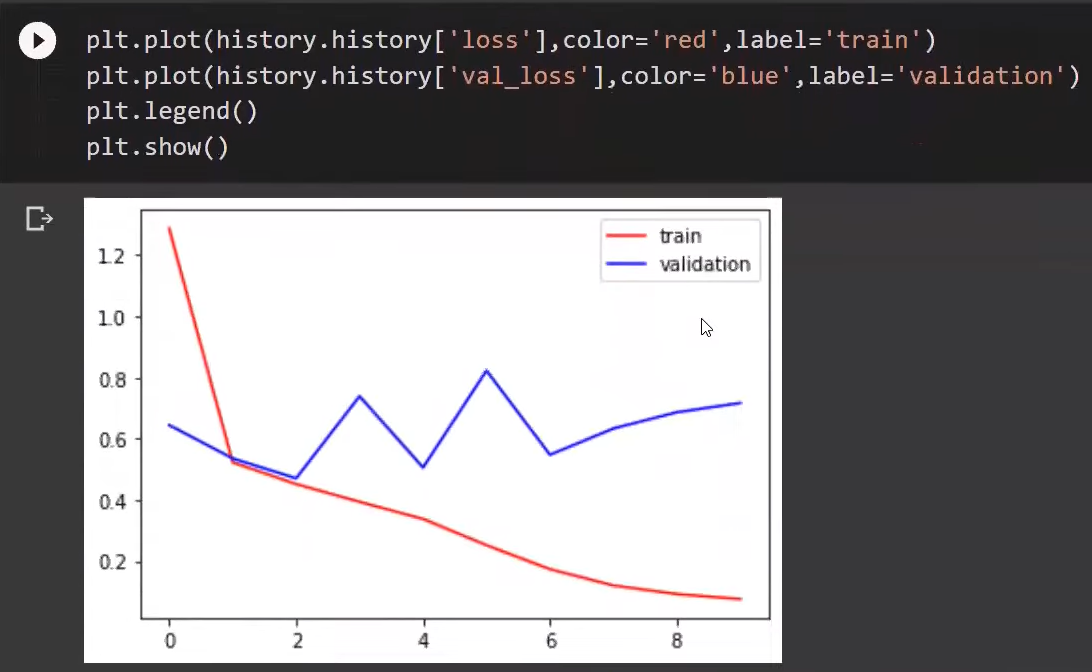 plt.plot(history.history['loss'],color='red',label='train')
plt.plot(history.history['val_loss'],color='blue',label='validation')
plt.legend()
plt.show()

train
validation

1.2
1.0
0.8
0.6
0.4
0.2

0
2
4
6
8